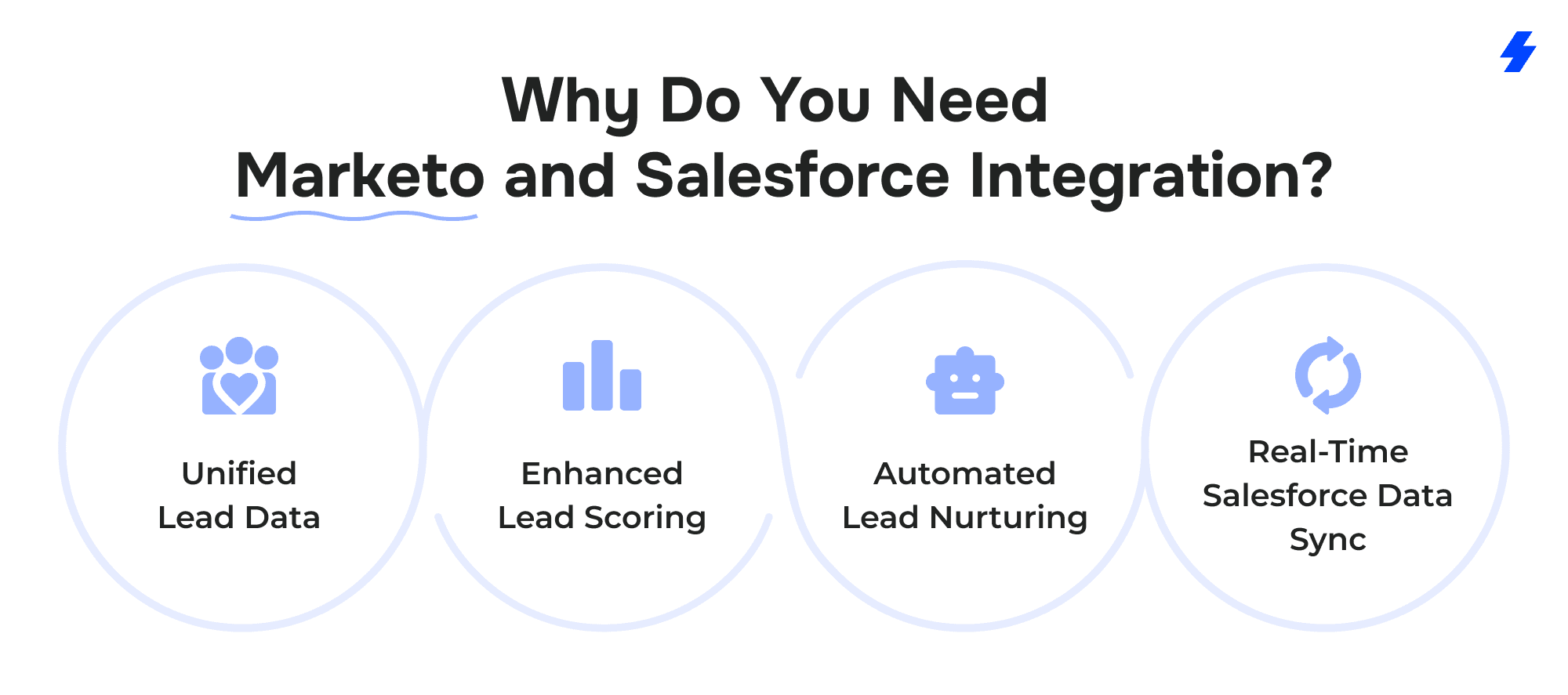 Why Do You Need
Marketo and Salesforce Integration?

Unified
Lead Data

Enhanced
Lead Scoring

Automated
Lead Nurturing

Real-Time
Salesforce Data
Sync